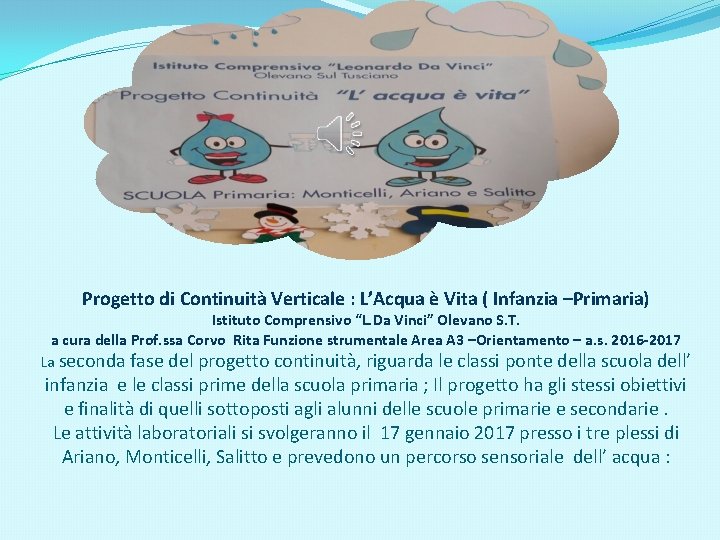 Istituto Comprensivo "Leonardo Da Vinci"
Olevano Sul Tusciano

Progetto Continuità "L' acqua è vita"

SCUOLA Primaria: Monticelli, Ariano e Salitto

Progetto di Continuità Verticale : L'Acqua è Vita ( Infanzia –Primaria)
Istituto Comprensivo "L.Da Vinci" Olevano S.T.
a cura della Prof.ssa Corvo Rita Funzione strumentale Area A3 –Orientamento – a.s. 2016-2017
La seconda fase del progetto continuità, riguarda le classi ponte della scuola dell' infanzia e le classi prime della scuola primaria ; Il progetto ha gli stessi obiettivi e finalità di quelli sottoposti agli alunni delle scuole primarie e secondarie .
Le attività laboratoriali si svolgeranno il 17 gennaio 2017 presso i tre plessi di Ariano, Monticelli, Salitto e prevedono un percorso sensoriale dell' acqua :